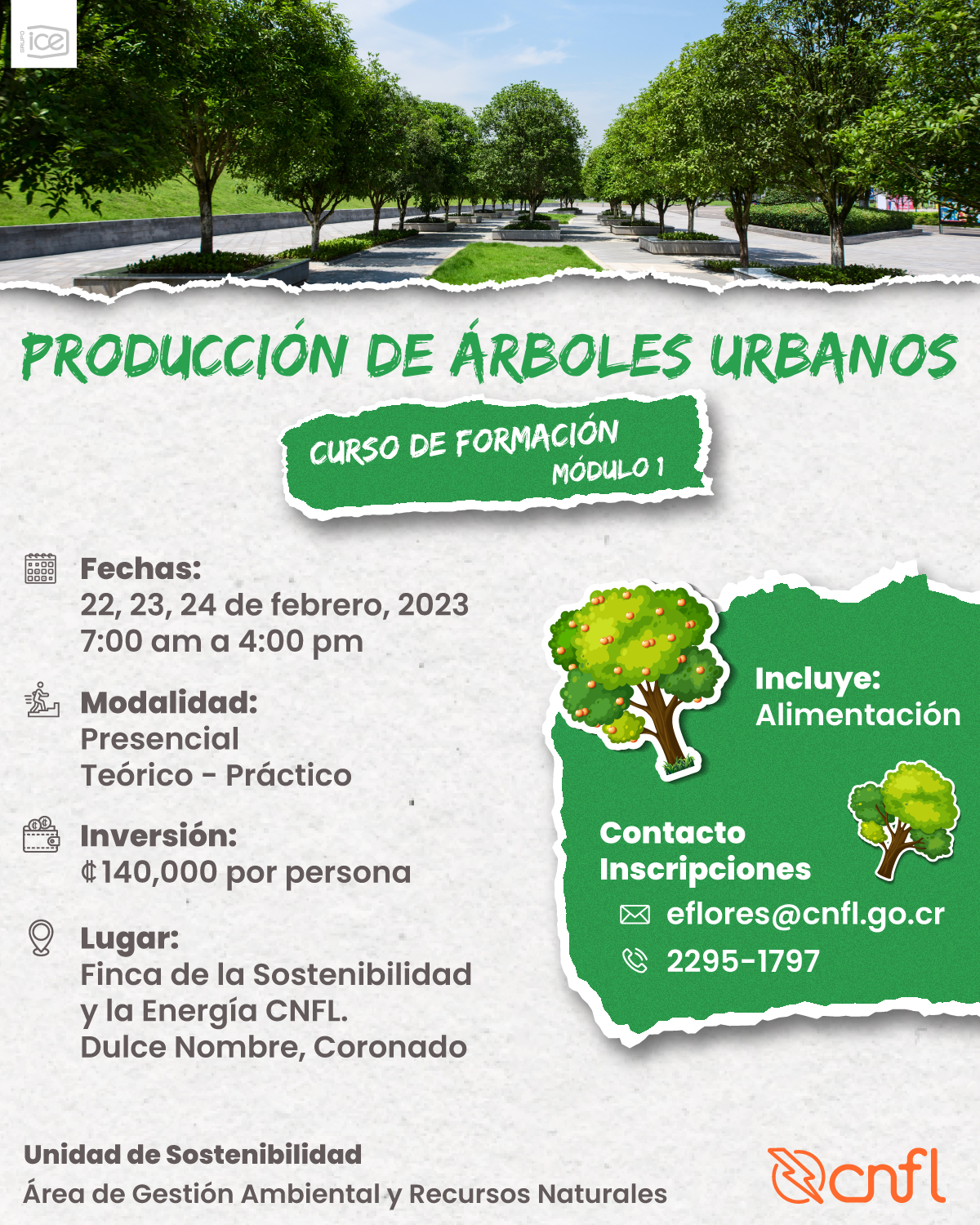 GRUPO ice

PRODUCCIÓN DE ÁRBOLES URBANOS

CURSO DE FORMACIÓN
MÓDULO 1

Fechas:
22, 23, 24 de febrero, 2023
7:00 am a 4:00 pm

Modalidad:
Presencial
Teórico - Práctico

Inversión:
₡140,000 por persona

Lugar:
Finca de la Sostenibilidad y la Energía CNFL.
Dulce Nombre, Coronado

Incluye:
Alimentación

Contacto
Inscripciones
eflores@cnfl.go.cr
2295-1797

Unidad de Sostenibilidad
Área de Gestión Ambiental y Recursos Naturales

cnfl